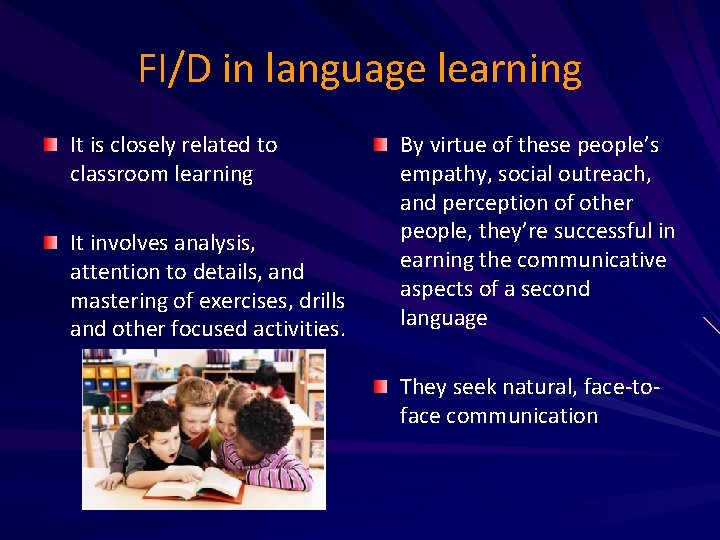 FI/D in language learning

It is closely related to classroom learning

It involves analysis, attention to details, and mastering of exercises, drills and other focused activities.

By virtue of these people's empathy, social outreach, and perception of other people, they're successful in earning the communicative aspects of a second language

They seek natural, face-to-face communication